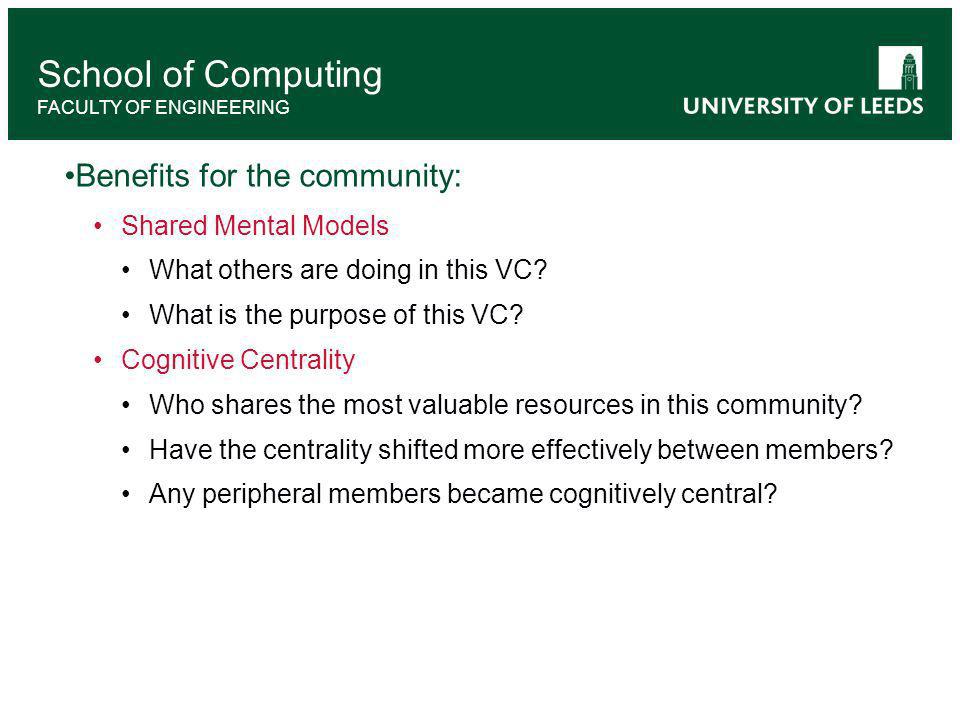 School of Computing
FACULTY OF ENGINEERING

UNIVERSITY OF LEEDS

•Benefits for the community:

• Shared Mental Models

• What others are doing in this VC?

• What is the purpose of this VC?

• Cognitive Centrality

• Who shares the most valuable resources in this community?

• Have the centrality shifted more effectively between members?

• Any peripheral members became cognitively central?